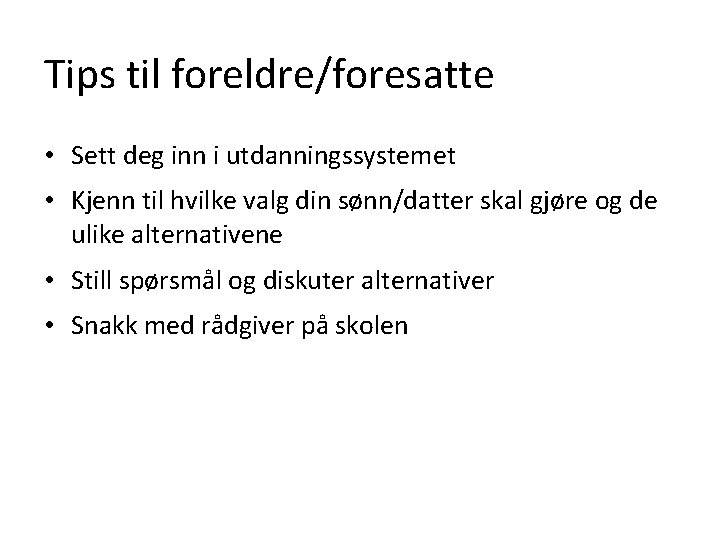 Tips til foreldre/foresatte

• Sett deg inn i utdanningssystemet
• Kjenn til hvilke valg din sønn/datter skal gjøre og de ulike alternativene
• Still spørsmål og diskuter alternativer
• Snakk med rådgiver på skolen